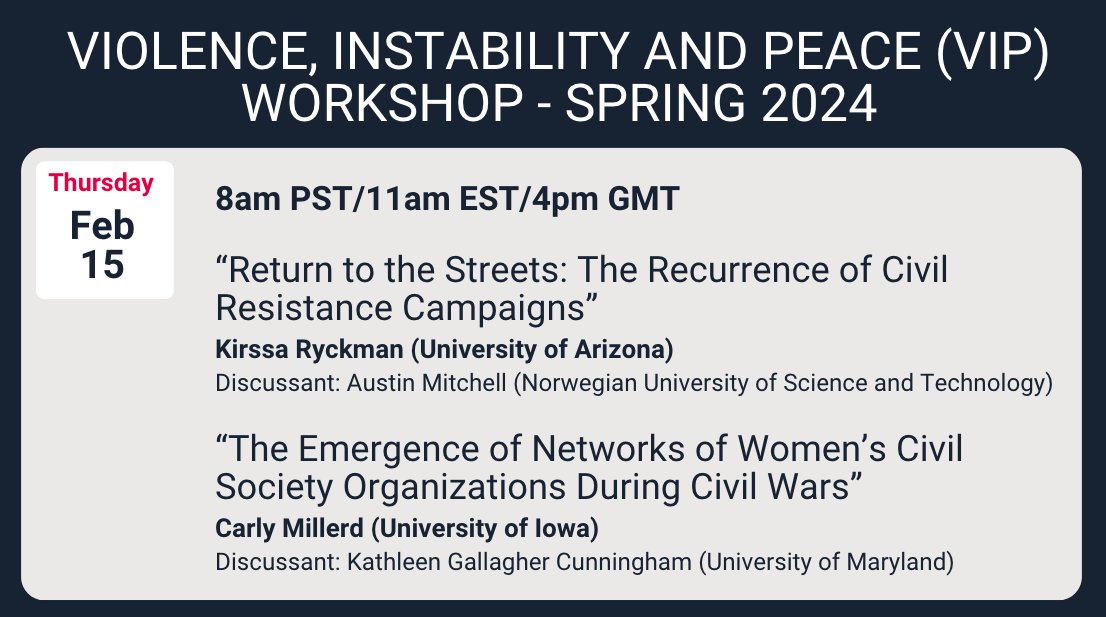 VIOLENCE, INSTABILITY AND PEACE (VIP) WORKSHOP - SPRING 2024

Thursday
Feb
15

8am PST/11am EST/4pm GMT

“Return to the Streets: The Recurrence of Civil Resistance Campaigns”
Kirssa Ryckman (University of Arizona)
Discussant: Austin Mitchell (Norwegian University of Science and Technology)

“The Emergence of Networks of Women’s Civil Society Organizations During Civil Wars”
Carly Millerd (University of Iowa)
Discussant: Kathleen Gallagher Cunningham (University of Maryland)